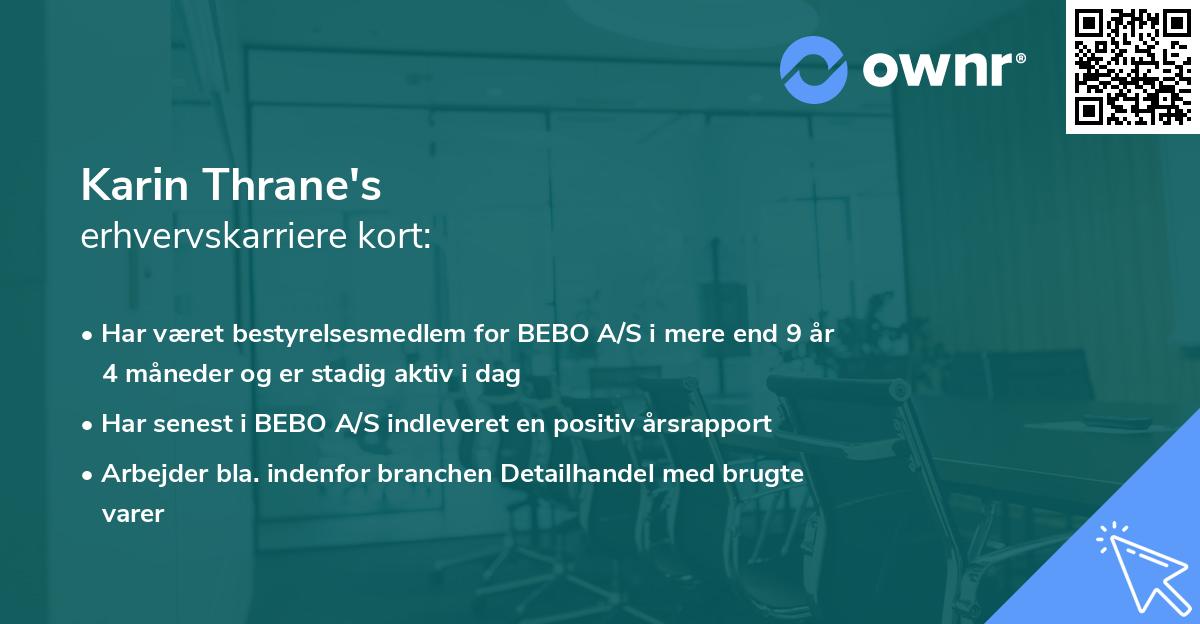 ownr®

Karin Thrane's
erhvervskarriere kort:

• Har været bestyrelsesmedlem for BEBO A/S i mere end 9 år 4 måneder og er stadig aktiv i dag
• Har senest i BEBO A/S indleveret en positiv årsrapport
• Arbejder bla. indenfor branchen Detailhandel med brugte varer